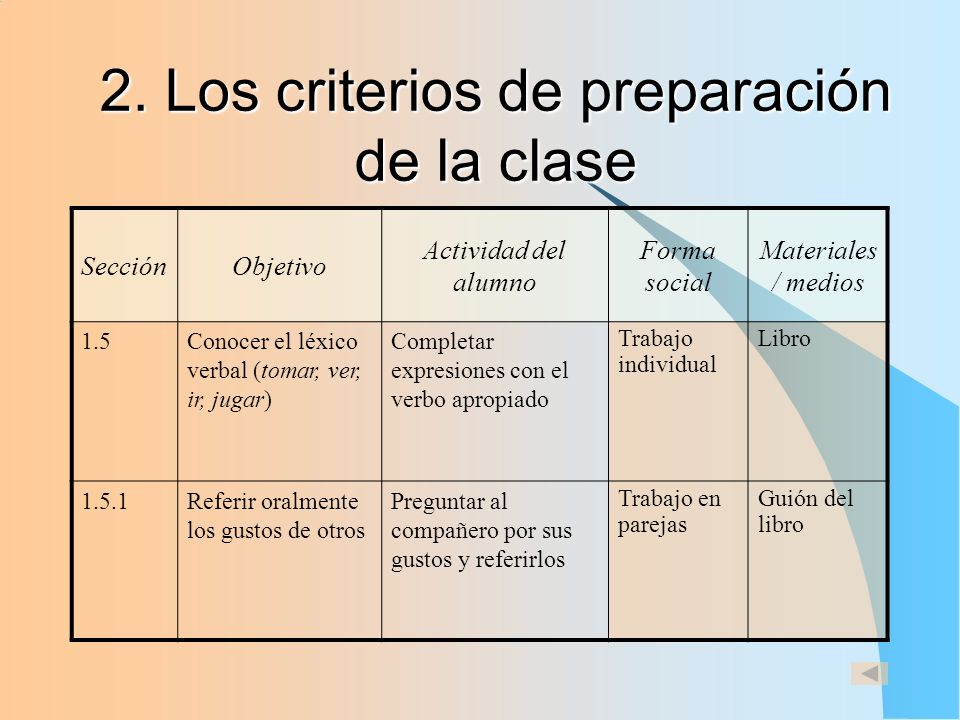 2. Los criterios de preparación de la clase

| Sección | Objetivo | Actividad del alumno | Forma social | Materiales / medios |
|---|---|---|---|---|
| 1.5 | Conocer el léxico verbal (tomar, ver, ir, jugar) | Completar expresiones con el verbo apropiado | Trabajo individual | Libro |
| 1.5.1 | Referir oralmente los gustos de otros | Preguntar al compañero por sus gustos y referirlos | Trabajo en parejas | Guión del libro |